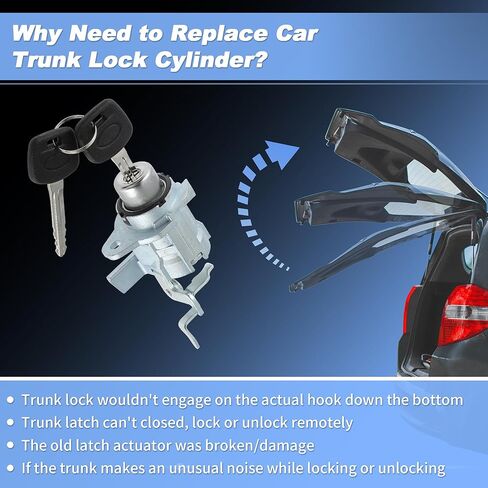 Why Need to Replace Car Trunk Lock Cylinder?

• Trunk lock wouldn't engage on the actual hook down the bottom
• Trunk latch can't closed, lock or unlock remotely
• The old latch actuator was broken/damage
• If the trunk makes an unusual noise while locking or unlocking